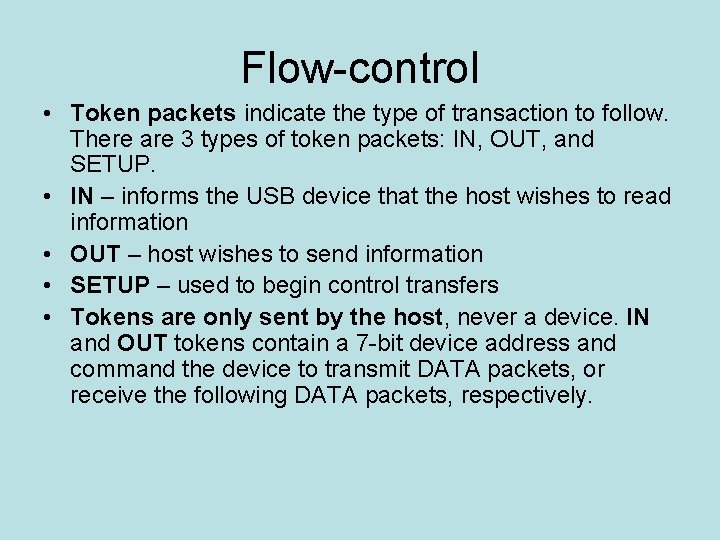 Flow-control

• Token packets indicate the type of transaction to follow. There are 3 types of token packets: IN, OUT, and SETUP.
• IN – informs the USB device that the host wishes to read information
• OUT – host wishes to send information
• SETUP – used to begin control transfers
• Tokens are only sent by the host, never a device. IN and OUT tokens contain a 7-bit device address and command the device to transmit DATA packets, or receive the following DATA packets, respectively.